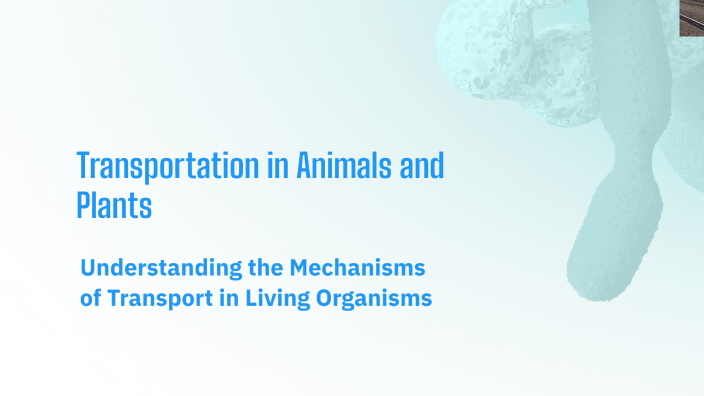 Transportation in Animals and Plants

Understanding the Mechanisms of Transport in Living Organisms